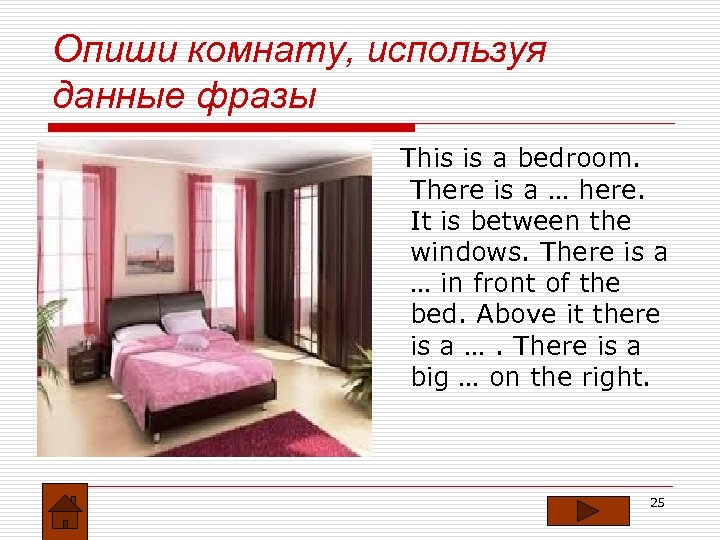 Опиши комнату, используя данные фразы

This is a bedroom. There is a … here. It is between the windows. There is a … in front of the bed. Above it there is a … . There is a big … on the right.

25